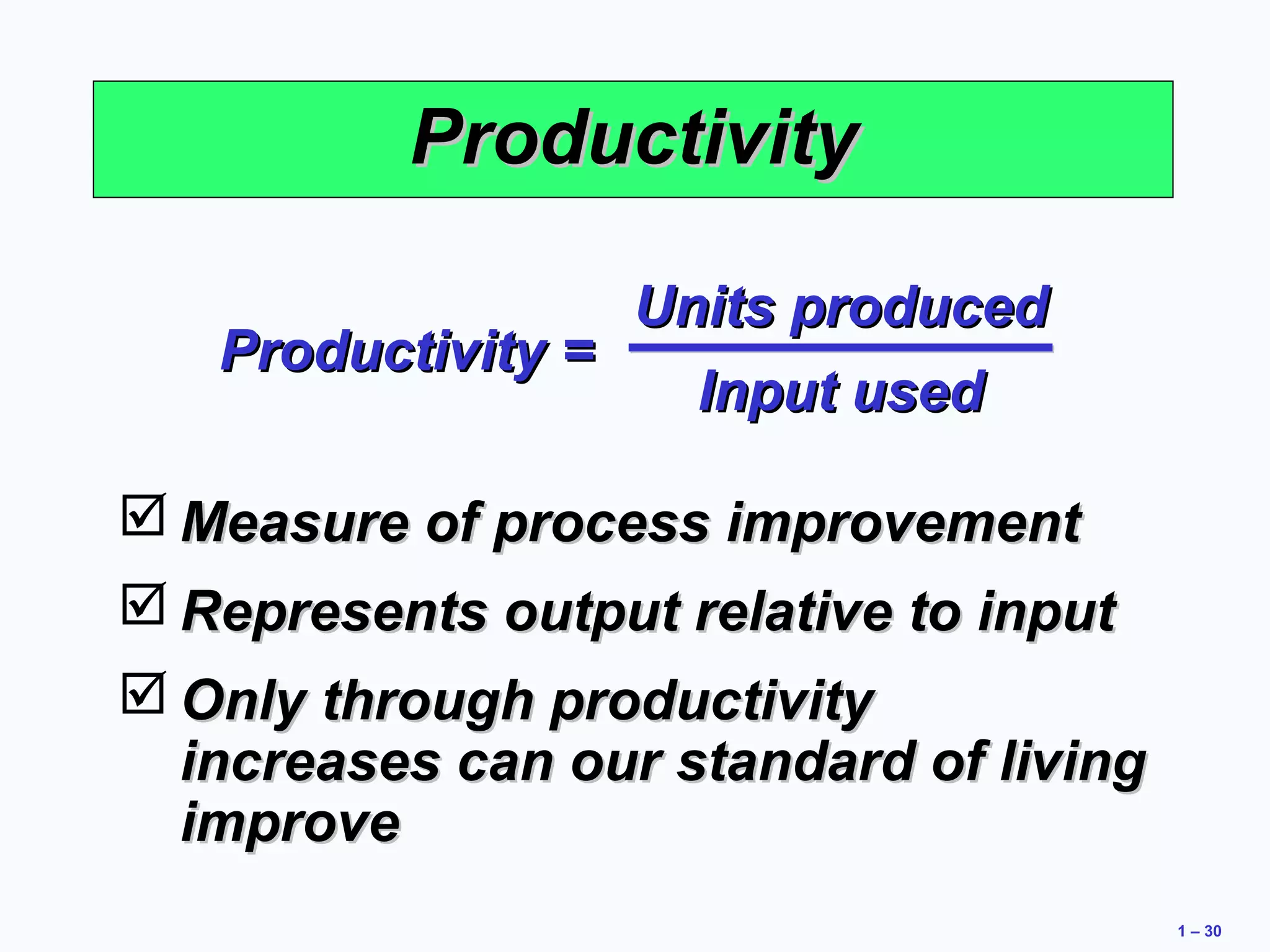 Productivity

$\text{Productivity} = \frac{\text{Units produced}}{\text{Input used}}$

☑ Measure of process improvement

☑ Represents output relative to input

☑ Only through productivity increases can our standard of living improve

1 – 30